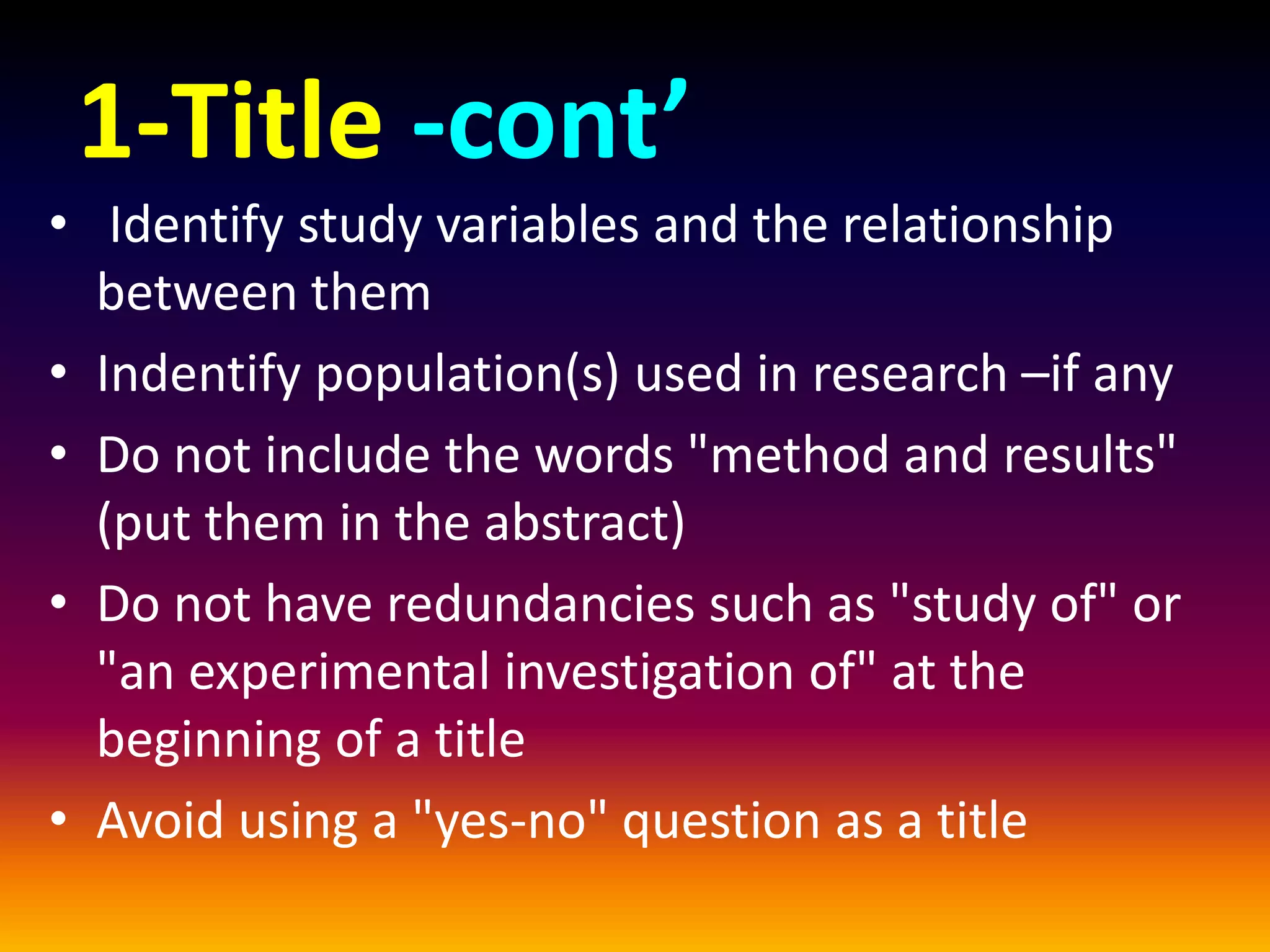 1-Title -cont’

• Identify study variables and the relationship between them
• Indentify population(s) used in research –if any
• Do not include the words "method and results" (put them in the abstract)
• Do not have redundancies such as "study of" or "an experimental investigation of" at the beginning of a title
• Avoid using a "yes-no" question as a title